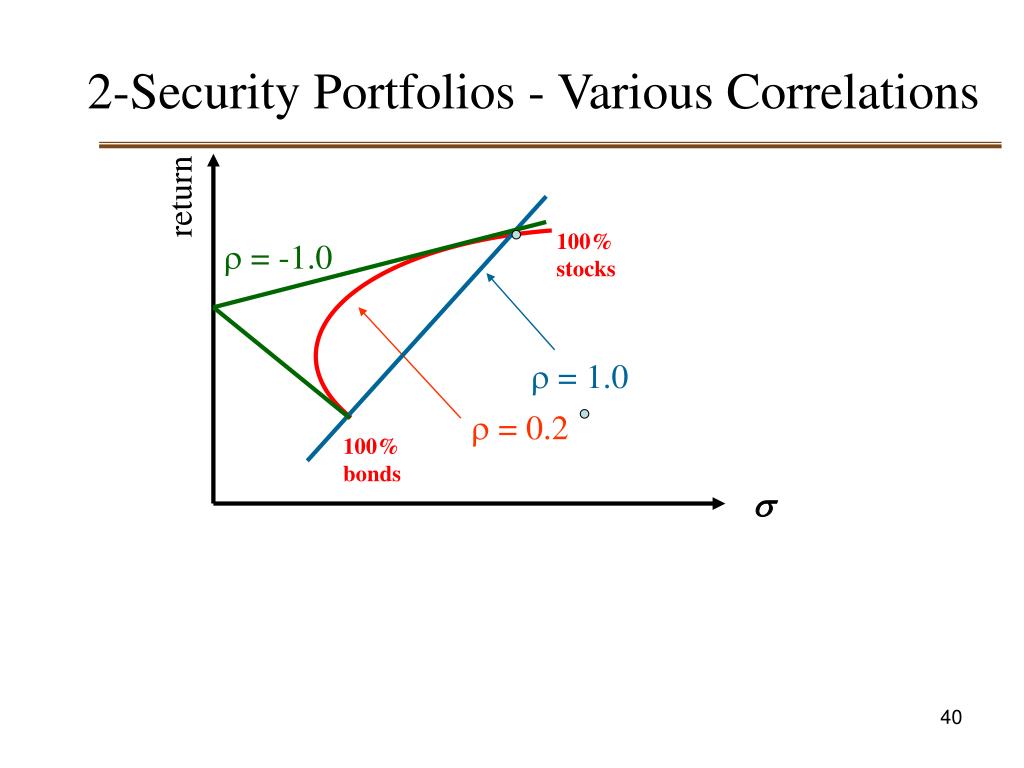 2-Security Portfolios - Various Correlations

return

$\rho = -1.0$

100%
stocks

$\rho = 1.0$

$\rho = 0.2$

100%
bonds

$\sigma$

40